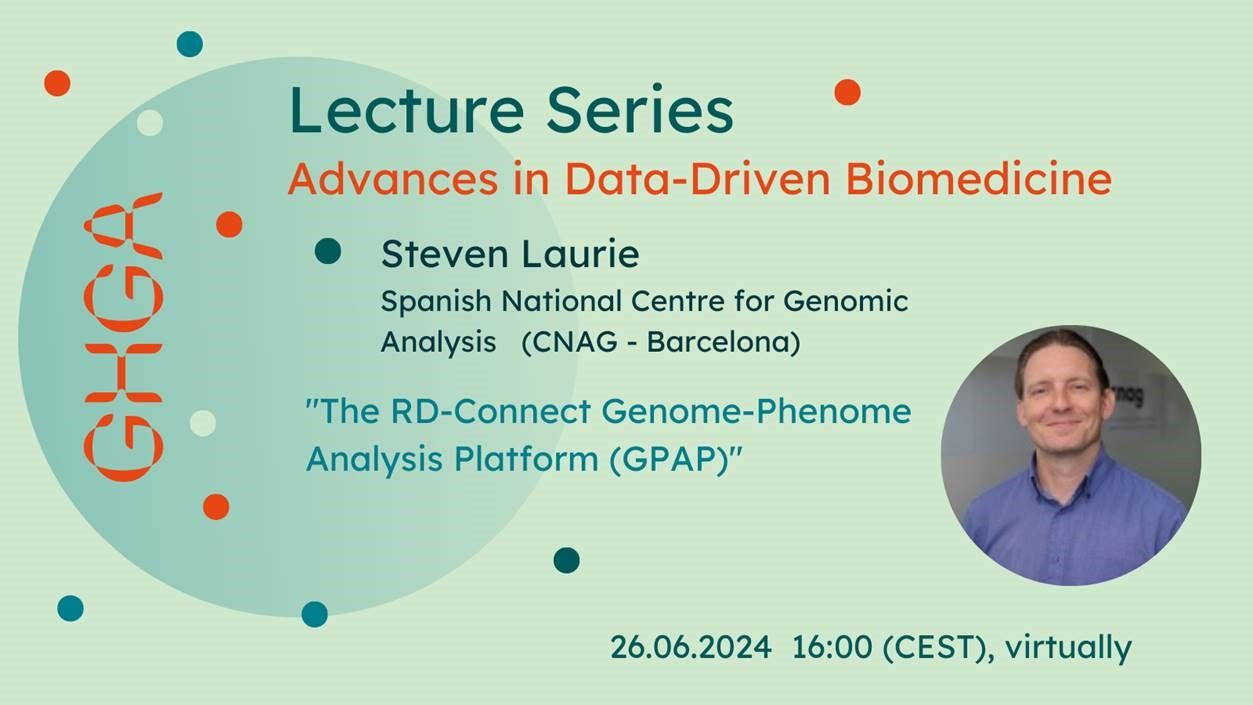 GHGA

Lecture Series
Advances in Data-Driven Biomedicine

Steven Laurie
Spanish National Centre for Genomic Analysis (CNAG - Barcelona)

"The RD-Connect Genome-Phenome Analysis Platform (GPAP)"

cnag

26.06.2024 16:00 (CEST), virtually